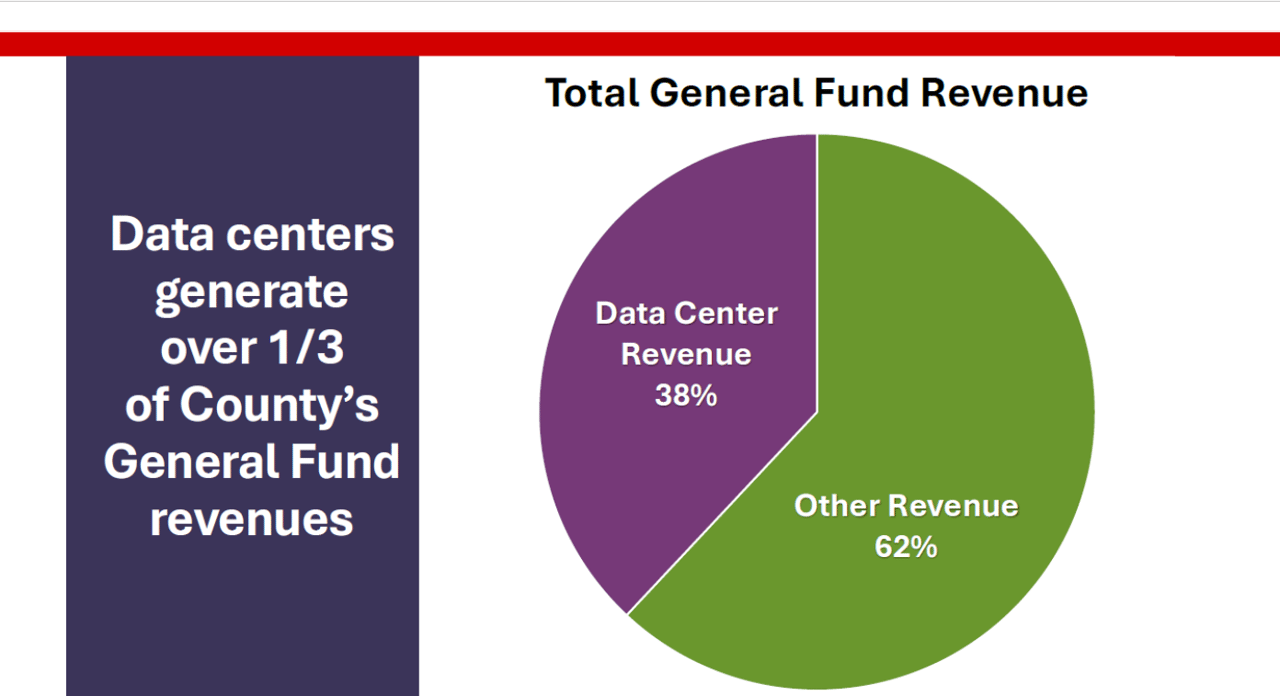 Data centers generate over 1/3 of County's General Fund revenues

Total General Fund Revenue

Data Center Revenue 38%

Other Revenue 62%